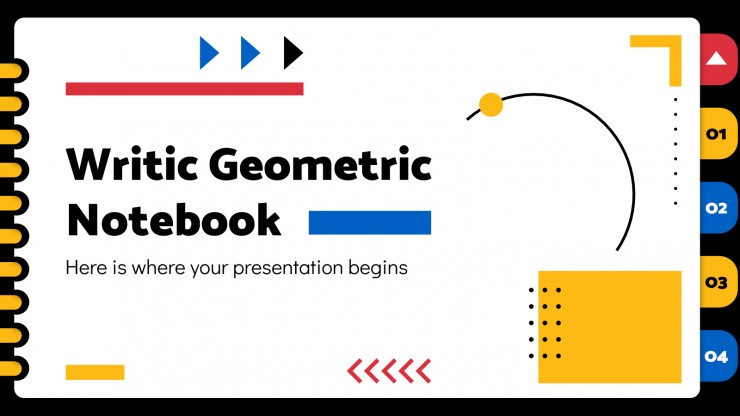 Writic Geometric Notebook

Here is where your presentation begins

01

02

03

04